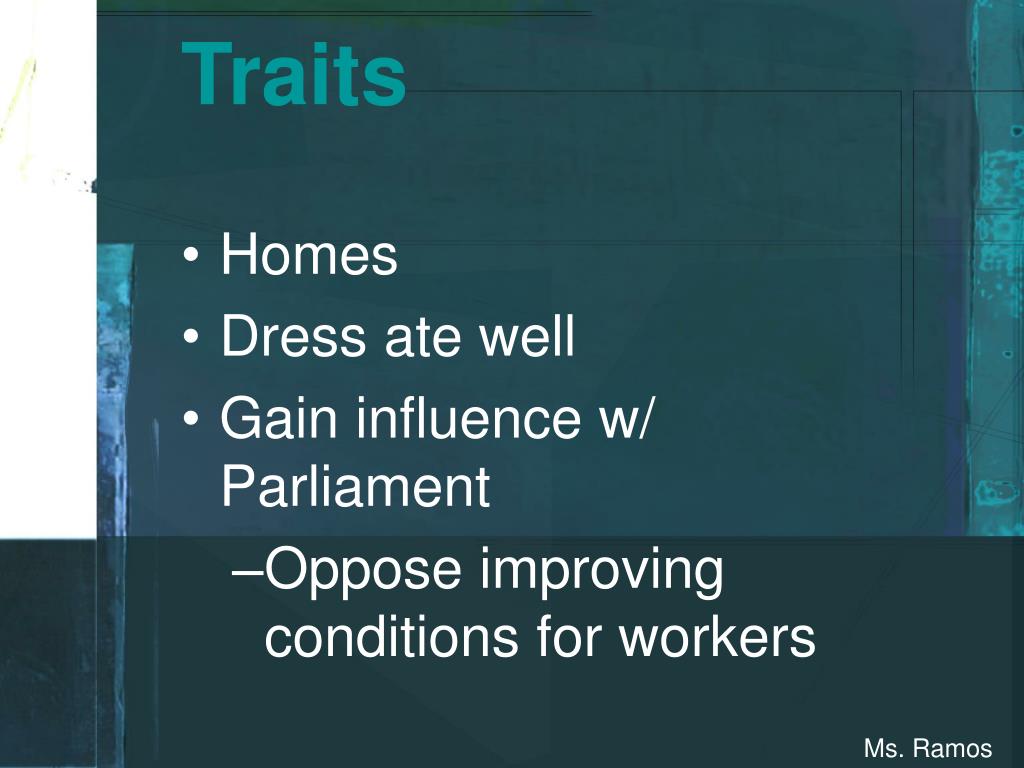 Traits

• Homes
• Dress ate well
• Gain influence w/ Parliament
–Oppose improving conditions for workers

Ms. Ramos